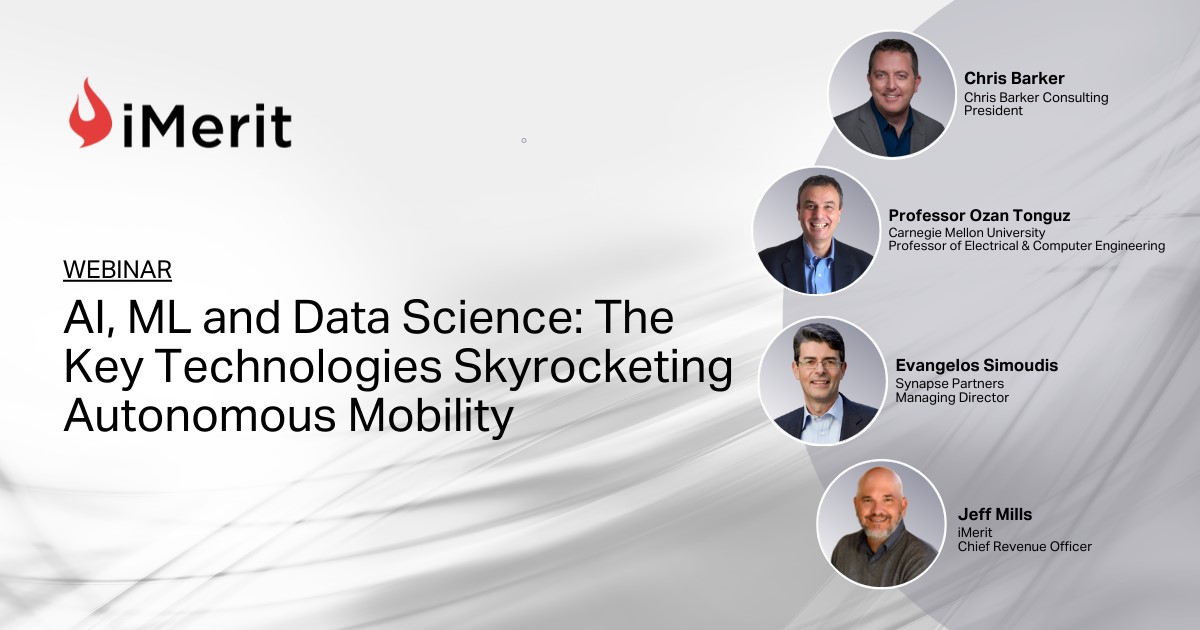 iMerit

WEBINAR

AI, ML and Data Science: The Key Technologies Skyrocketing Autonomous Mobility

Chris Barker
Chris Barker Consulting
President

Professor Ozan Tonguz
Carnegie Mellon University
Professor of Electrical & Computer Engineering

Evangelos Simoudis
Synapse Partners
Managing Director

Jeff Mills
iMerit
Chief Revenue Officer